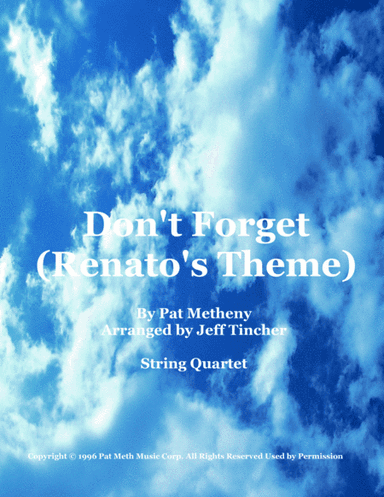 Don't Forget
(Renato's Theme)

By Pat Metheny
Arranged by Jeff Tincher

String Quartet

Copyright © 1996 Pat Meth Music Corp. All Rights Reserved Used by Permission